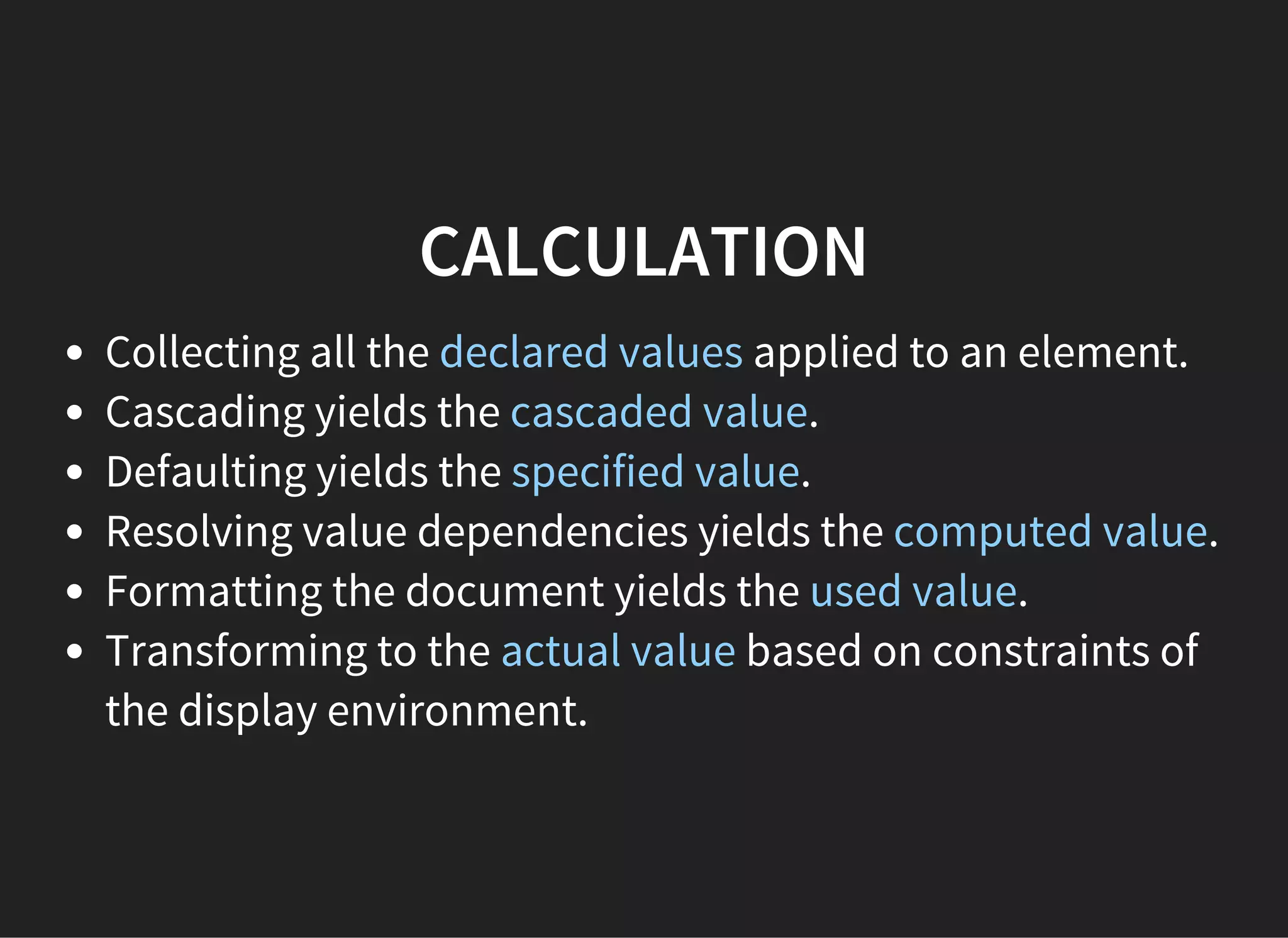 CALCULATION

- Collecting all the declared values applied to an element.
- Cascading yields the cascaded value.
- Defaulting yields the specified value.
- Resolving value dependencies yields the computed value.
- Formatting the document yields the used value.
- Transforming to the actual value based on constraints of the display environment.